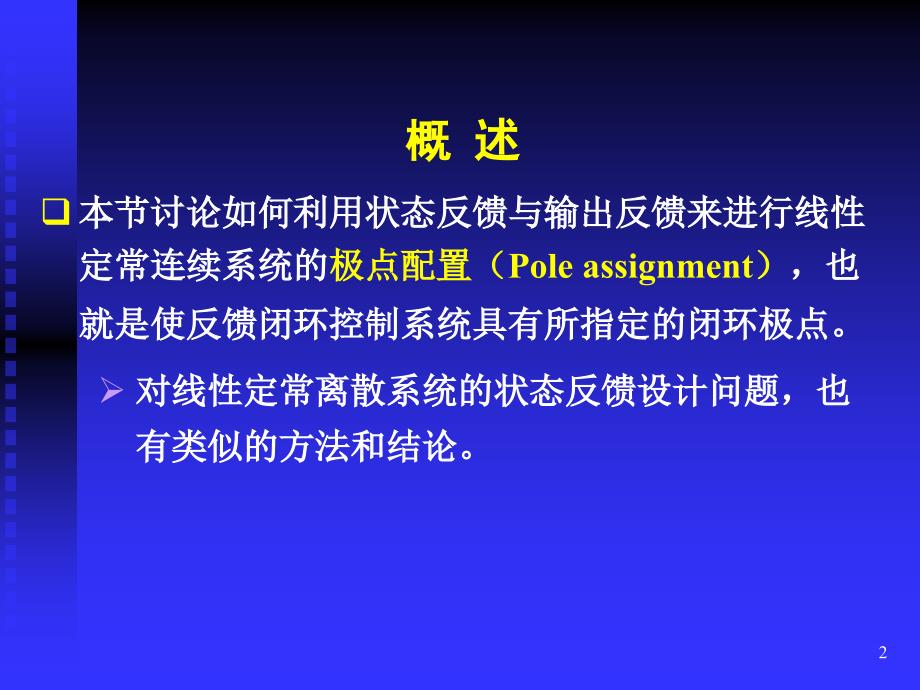 概 述

❑ 本节讨论如何利用状态反馈与输出反馈来进行线性定常连续系统的极点配置（Pole assignment），也就是使反馈闭环控制系统具有所指定的闭环极点。

➢ 对线性定常离散系统的状态反馈设计问题，也有类似的方法和结论。

2